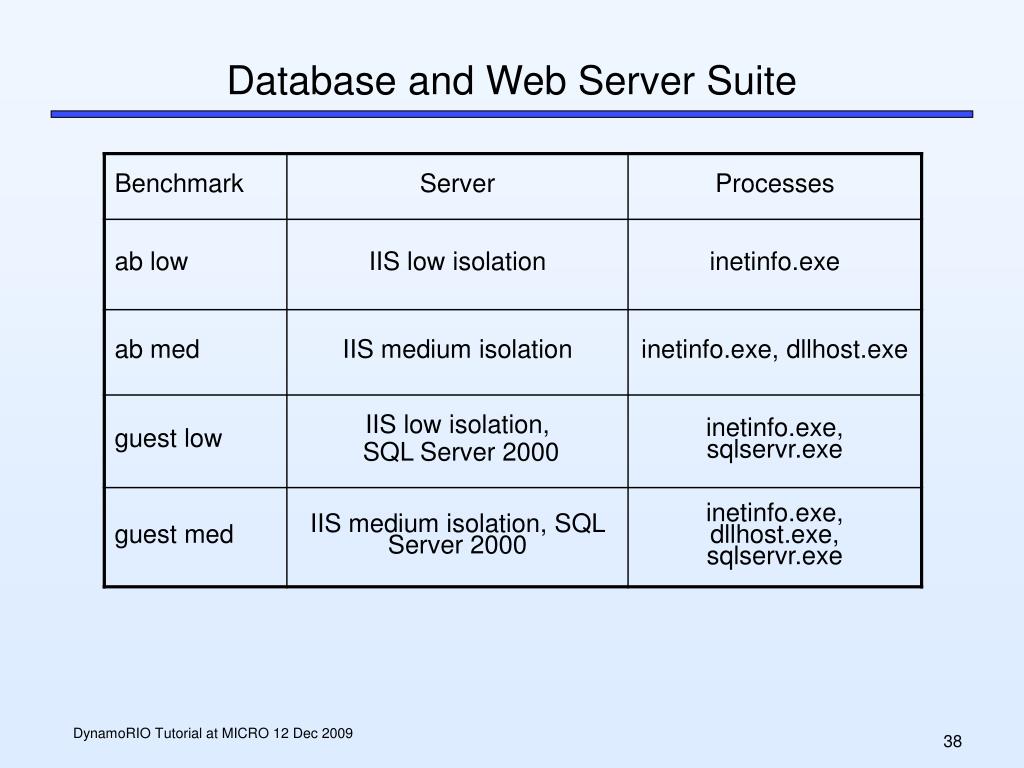 Database and Web Server Suite

| Benchmark | Server | Processes |
|---|---|---|
| ab low | IIS low isolation | inetinfo.exe |
| ab med | IIS medium isolation | inetinfo.exe, dllhost.exe |
| guest low | IIS low isolation, SQL Server 2000 | inetinfo.exe, sqlservr.exe |
| guest med | IIS medium isolation, SQL Server 2000 | inetinfo.exe, dllhost.exe, sqlservr.exe |

DynamoRIO Tutorial at MICRO 12 Dec 2009

38